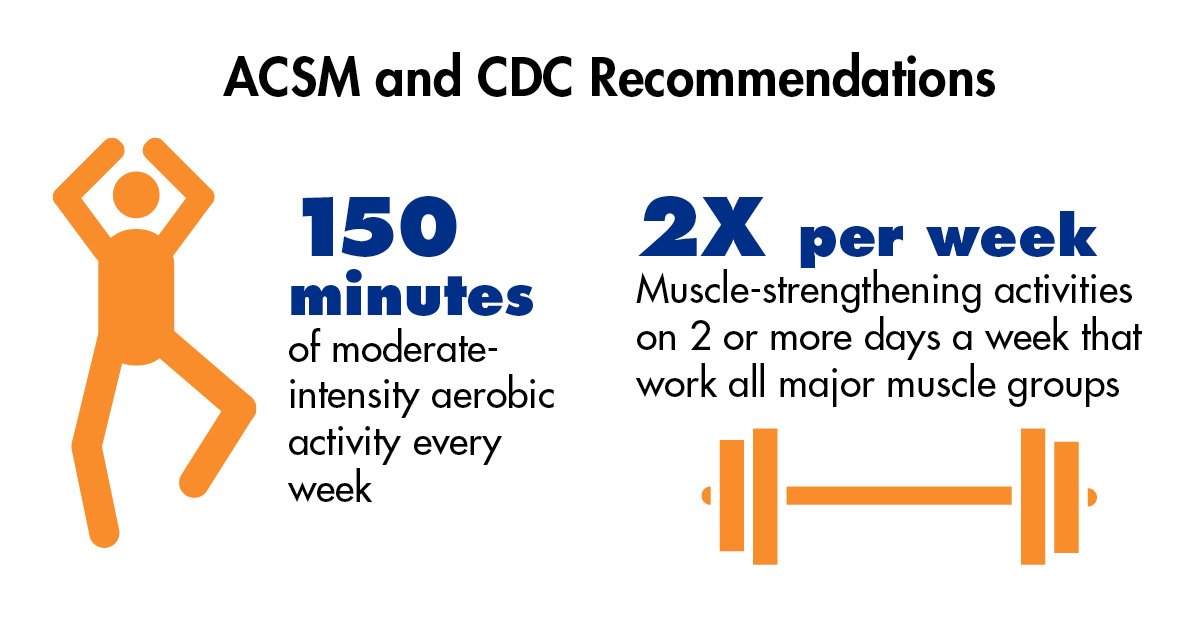 ACSM and CDC Recommendations

150 minutes
of moderate-intensity aerobic activity every week

2X per week
Muscle-strengthening activities on 2 or more days a week that work all major muscle groups